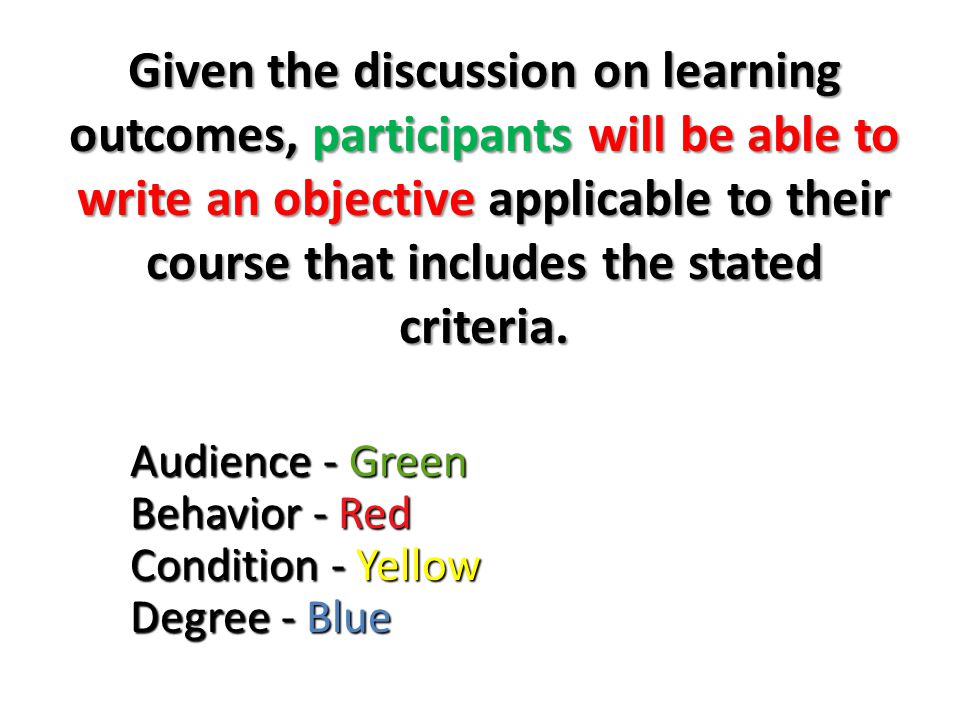 Given the discussion on learning outcomes, participants will be able to write an objective applicable to their course that includes the stated criteria.

Audience - Green
Behavior - Red
Condition - Yellow
Degree - Blue